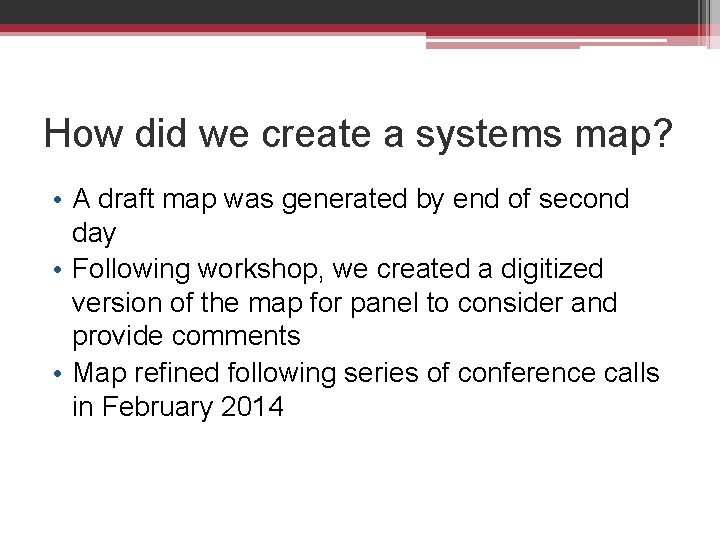 How did we create a systems map?

• A draft map was generated by end of second day
• Following workshop, we created a digitized version of the map for panel to consider and provide comments
• Map refined following series of conference calls in February 2014